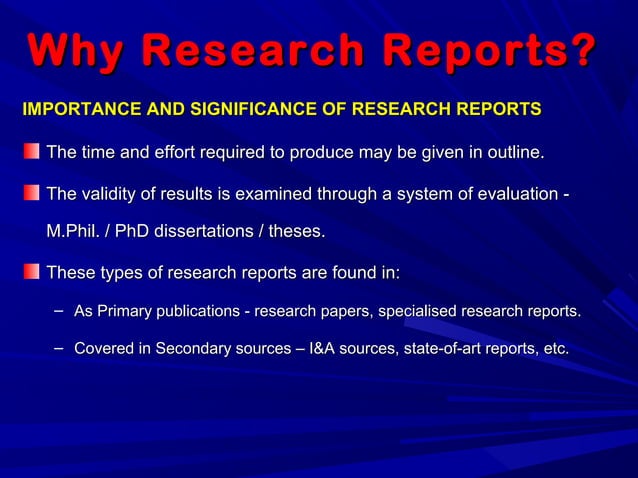 Why Research Reports?

IMPORTANCE AND SIGNIFICANCE OF RESEARCH REPORTS

The time and effort required to produce may be given in outline.

The validity of results is examined through a system of evaluation - M.Phil. / PhD dissertations / theses.

These types of research reports are found in:

– As Primary publications - research papers, specialised research reports.

– Covered in Secondary sources – I&A sources, state-of-art reports, etc.